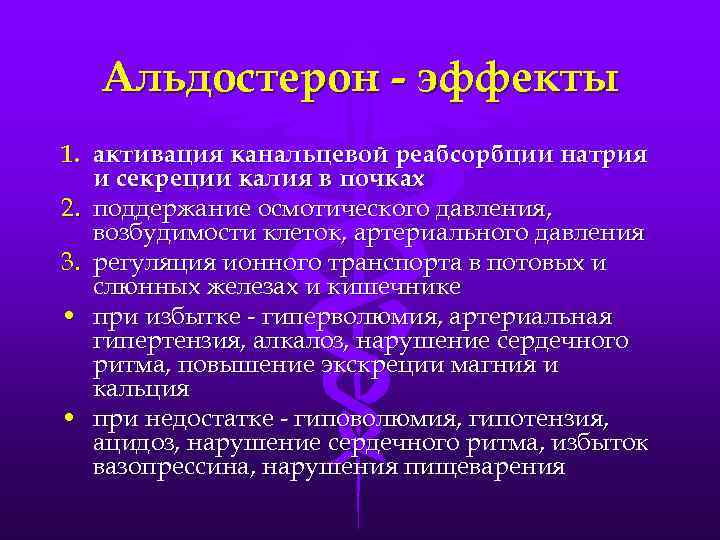 Альдостерон - эффекты

1. активация канальцевой реабсорбции натрия и секреции калия в почках
2. поддержание осмотического давления, возбудимости клеток, артериального давления
3. регуляция ионного транспорта в потовых и слюнных железах и кишечнике
• при избытке - гиперволюмия, артериальная гипертензия, алкалоз, нарушение сердечного ритма, повышение экскреции магния и кальция
• при недостатке - гиповолюмия, гипотензия, ацидоз, нарушение сердечного ритма, избыток вазопрессина, нарушения пищеварения